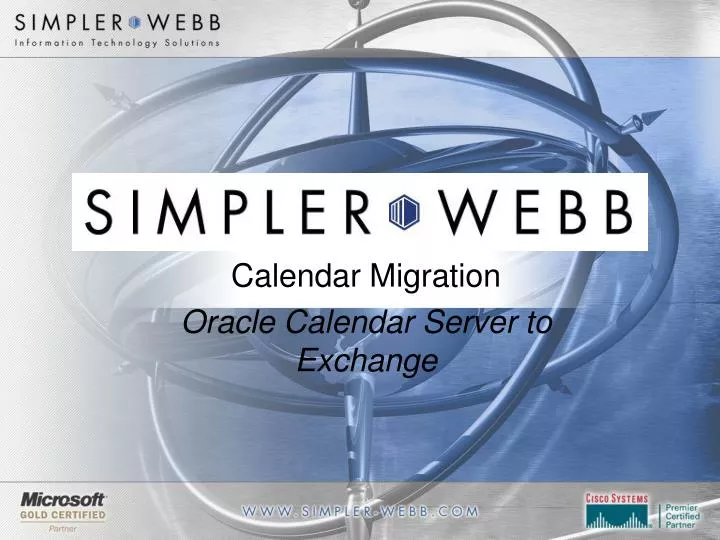 SIMPLER WEBB
Information Technology Solutions

SIMPLER WEBB

Calendar Migration

Oracle Calendar Server to Exchange

Microsoft
GOLD CERTIFIED
Partner

WWW.SIMPLER-WEBB.COM

CISCO SYSTEMS
Premier Certified Partner